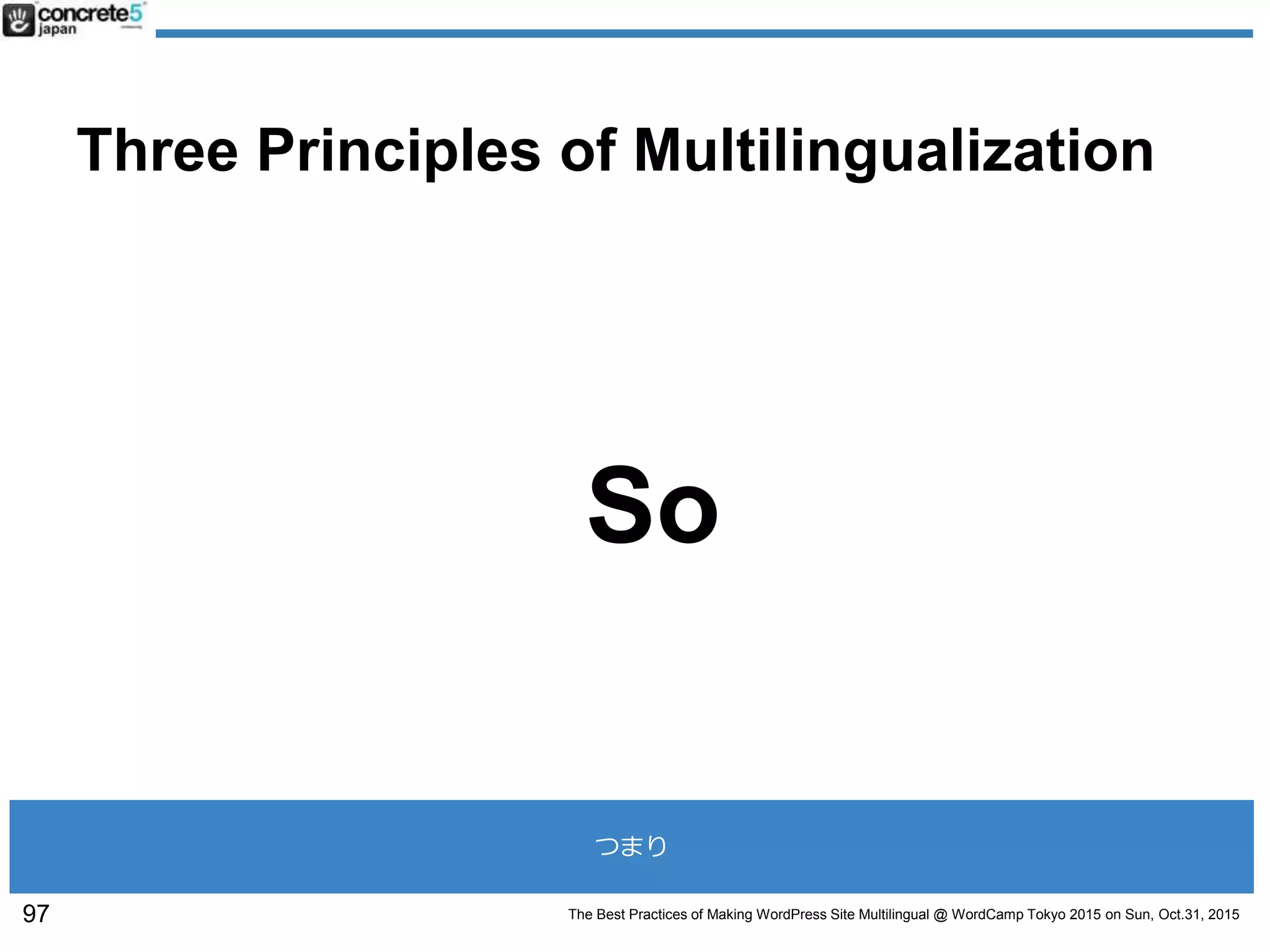 concrete5 japan

Three Principles of Multilingualization

So

つまり

97

The Best Practices of Making WordPress Site Multilingual @ WordCamp Tokyo 2015 on Sun, Oct.31, 2015